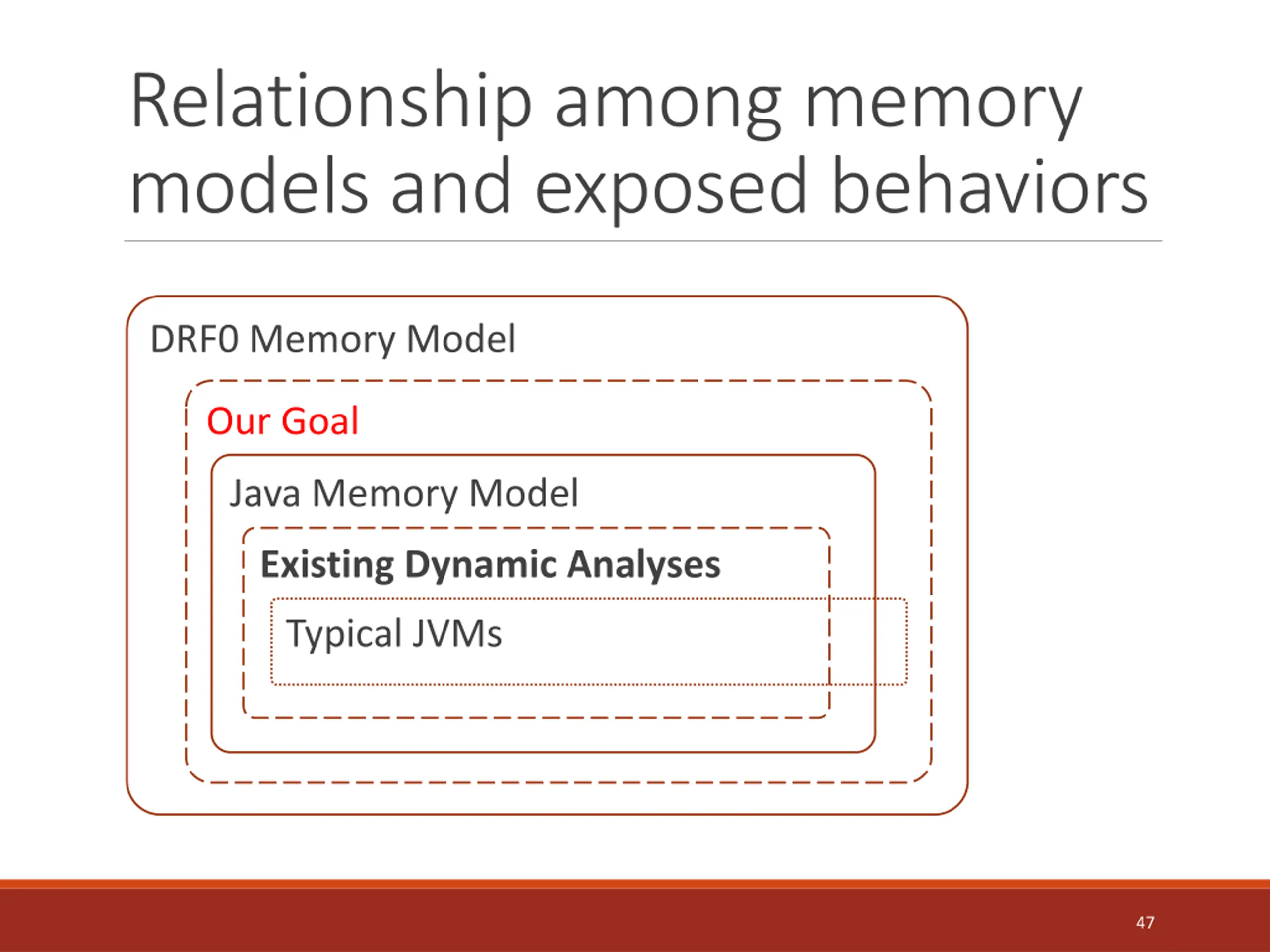 Relationship among memory models and exposed behaviors

DRF0 Memory Model

Our Goal

Java Memory Model

Existing Dynamic Analyses

Typical JVMs

47